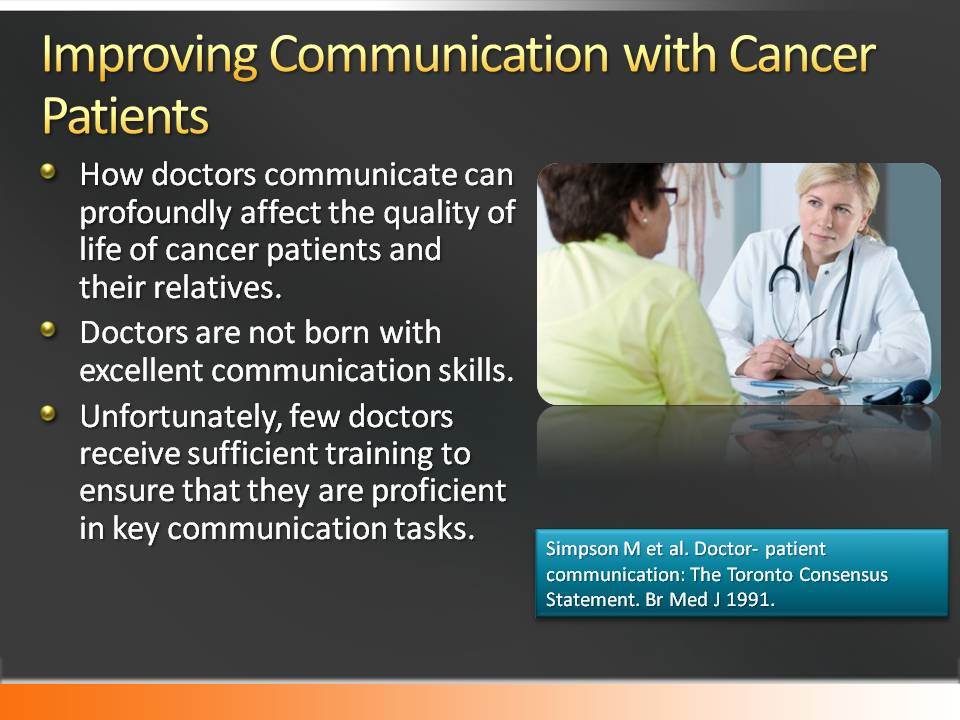 Improving Communication with Cancer Patients

How doctors communicate can profoundly affect the quality of life of cancer patients and their relatives.

Doctors are not born with excellent communication skills.

Unfortunately, few doctors receive sufficient training to ensure that they are proficient in key communication tasks.

Simpson M et al. Doctor- patient communication: The Toronto Consensus Statement. Br Med J 1991.